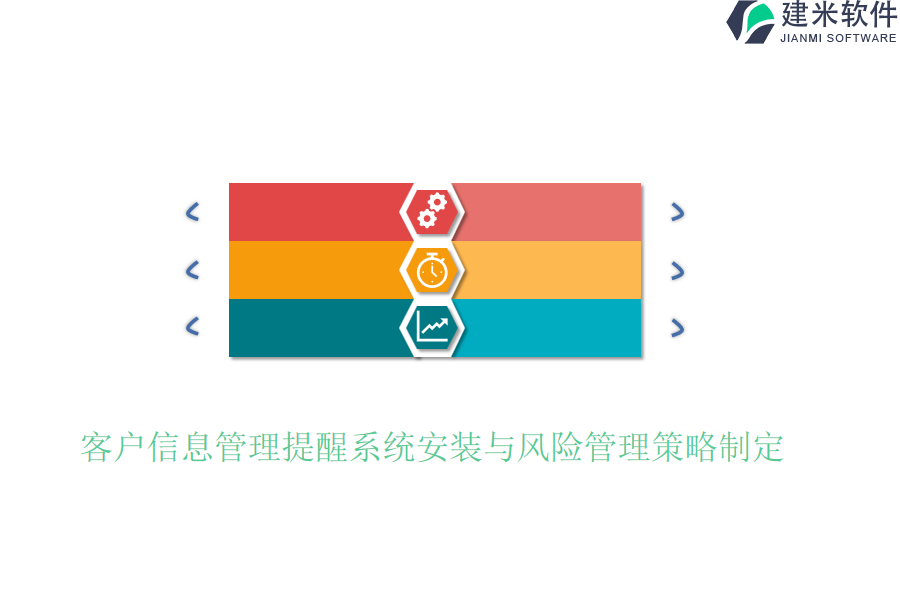 建米软件
JIANMI SOFTWARE

客户信息管理提醒系统安装与风险管理策略制定